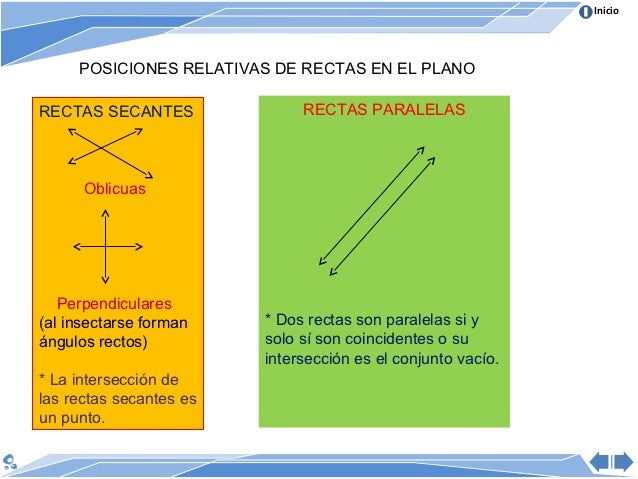 Inicio

POSICIONES RELATIVAS DE RECTAS EN EL PLANO

RECTAS SECANTES

Oblicuas

Perpendiculares
(al insectarse forman ángulos rectos)

* La intersección de las rectas secantes es un punto.

RECTAS PARALELAS

* Dos rectas son paralelas si y solo sí son coincidentes o su intersección es el conjunto vacío.